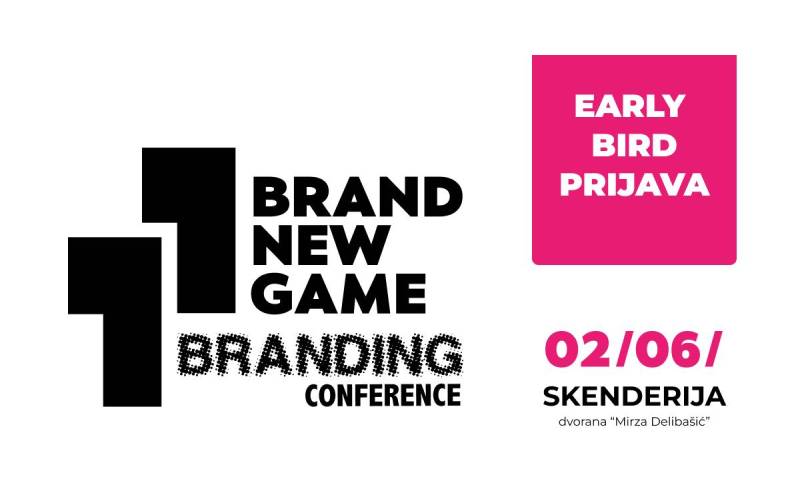 BRAND NEW GAME
BRANDING
CONFERENCE

EARLY BIRD PRIJAVA

02/06/
SKENDERIJA
dvorana "Mirza Delibašić"